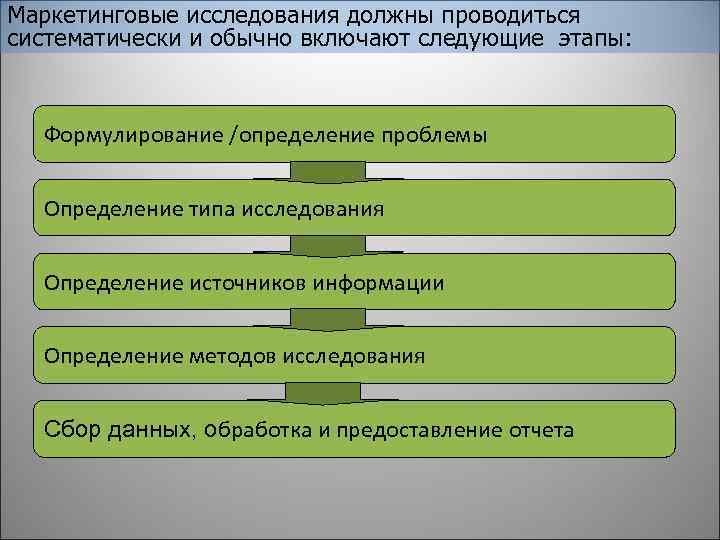 Маркетинговые исследования должны проводиться систематически и обычно включают следующие этапы:

Формулирование /определение проблемы

Определение типа исследования

Определение источников информации

Определение методов исследования

Сбор данных, обработка и предоставление отчета